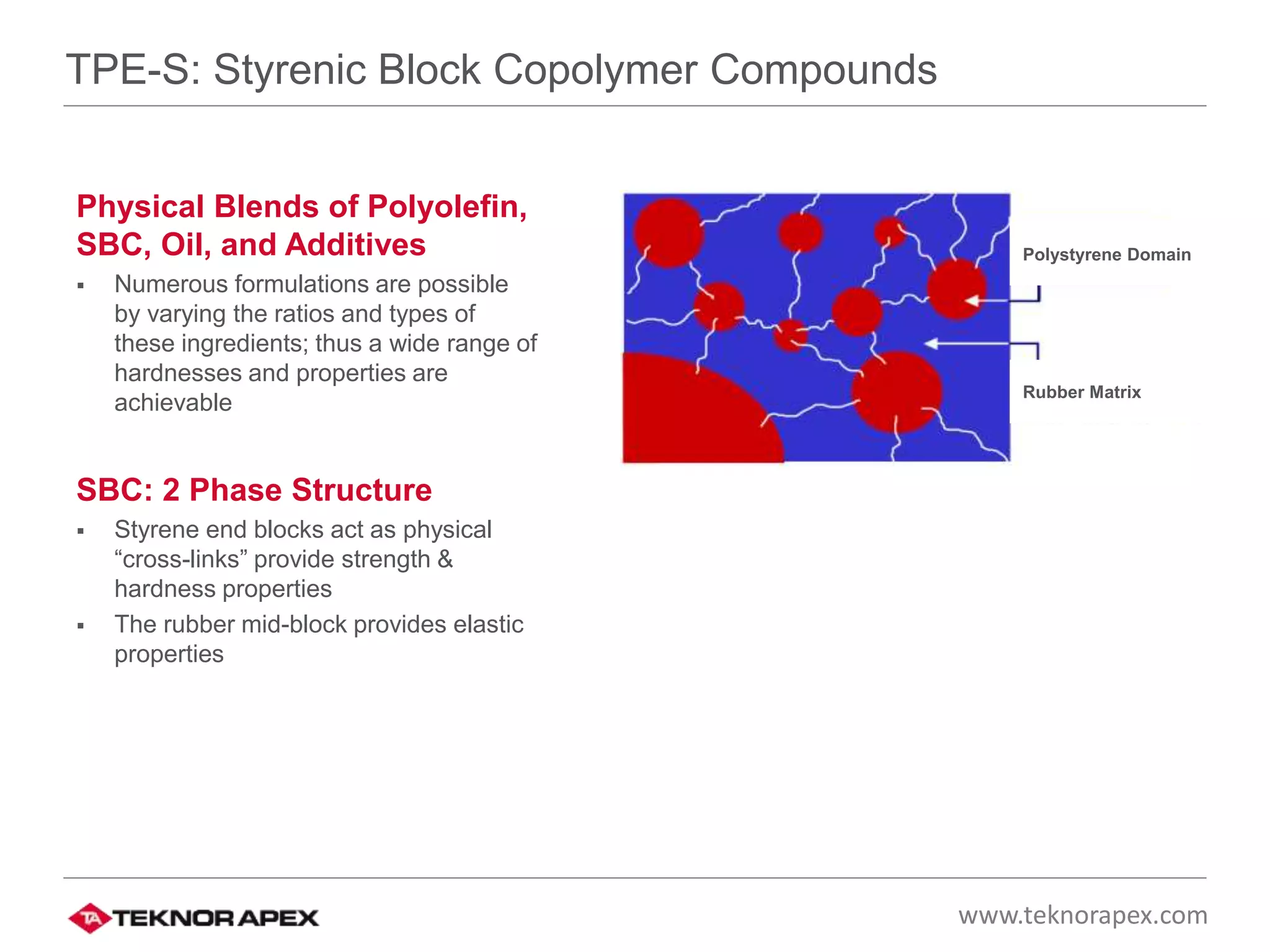 TPE-S: Styrenic Block Copolymer Compounds

Physical Blends of Polyolefin, SBC, Oil, and Additives

▪ Numerous formulations are possible by varying the ratios and types of these ingredients; thus a wide range of hardnesses and properties are achievable

SBC: 2 Phase Structure

▪ Styrene end blocks act as physical “cross-links” provide strength & hardness properties

▪ The rubber mid-block provides elastic properties

Polystyrene Domain

Rubber Matrix

TA TEKNOR APEX

www.teknorapex.com